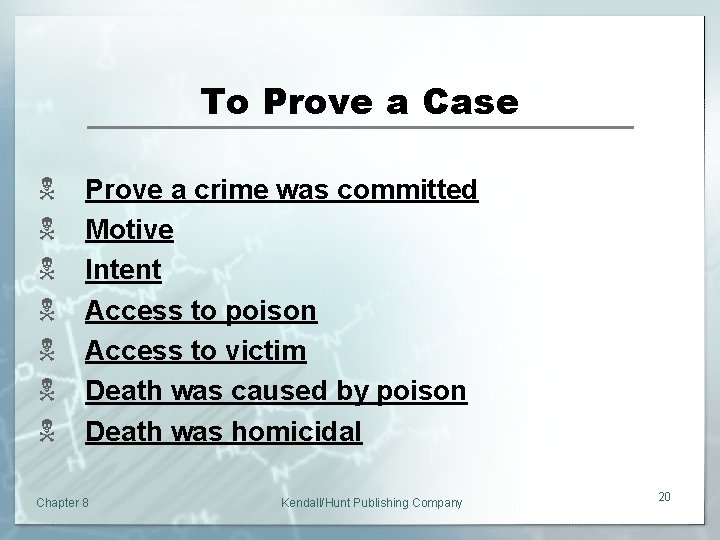 To Prove a Case

Prove a crime was committed
Motive
Intent
Access to poison
Access to victim
Death was caused by poison
Death was homicidal

Chapter 8
Kendall/Hunt Publishing Company
20